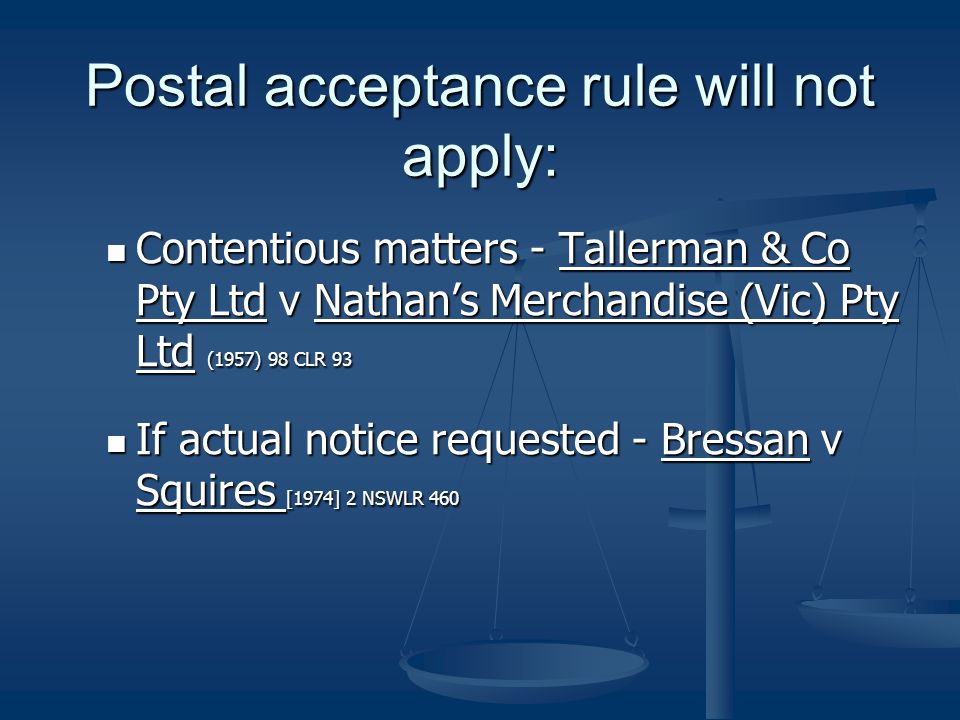 Postal acceptance rule will not apply:

Contentious matters - Tallerman & Co Pty Ltd v Nathan's Merchandise (Vic) Pty Ltd (1957) 98 CLR 93

If actual notice requested - Bressan v Squires [1974] 2 NSWLR 460